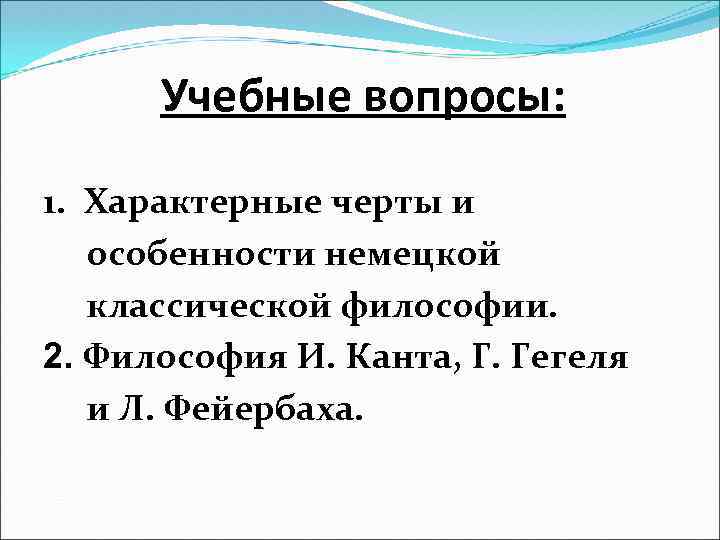 Учебные вопросы:

1. Характерные черты и особенности немецкой классической философии.
2. Философия И. Канта, Г. Гегеля и Л. Фейербаха.